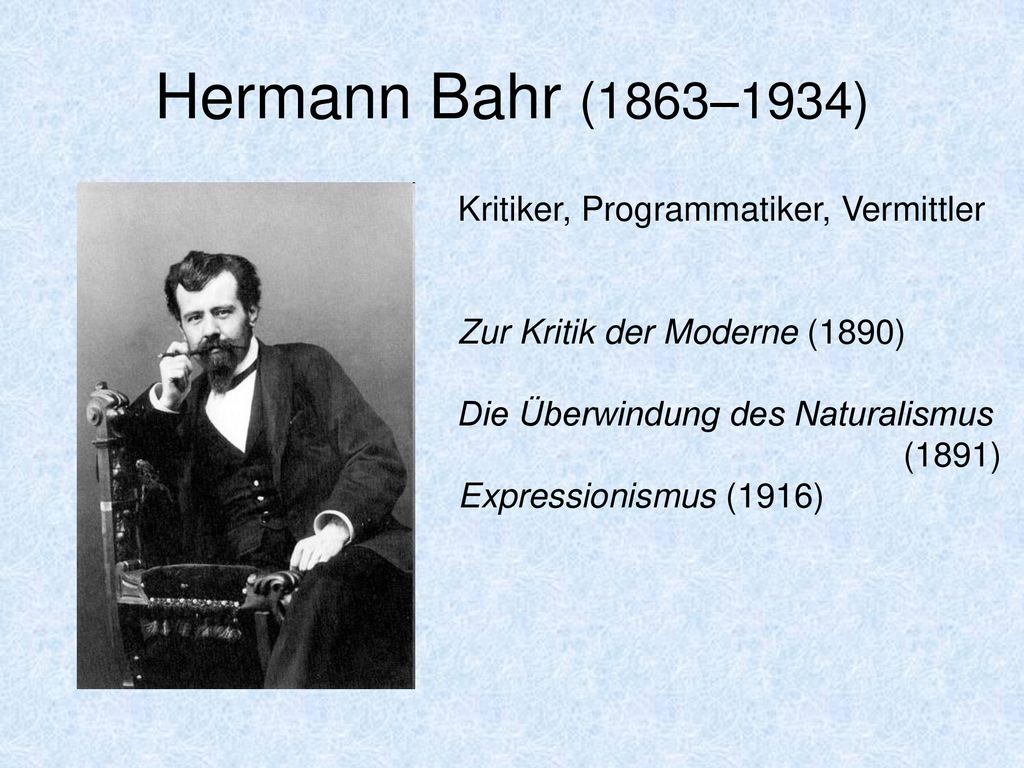 Hermann Bahr (1863–1934)

Kritiker, Programmatiker, Vermittler

Zur Kritik der Moderne (1890)

Die Überwindung des Naturalismus (1891)

Expressionismus (1916)